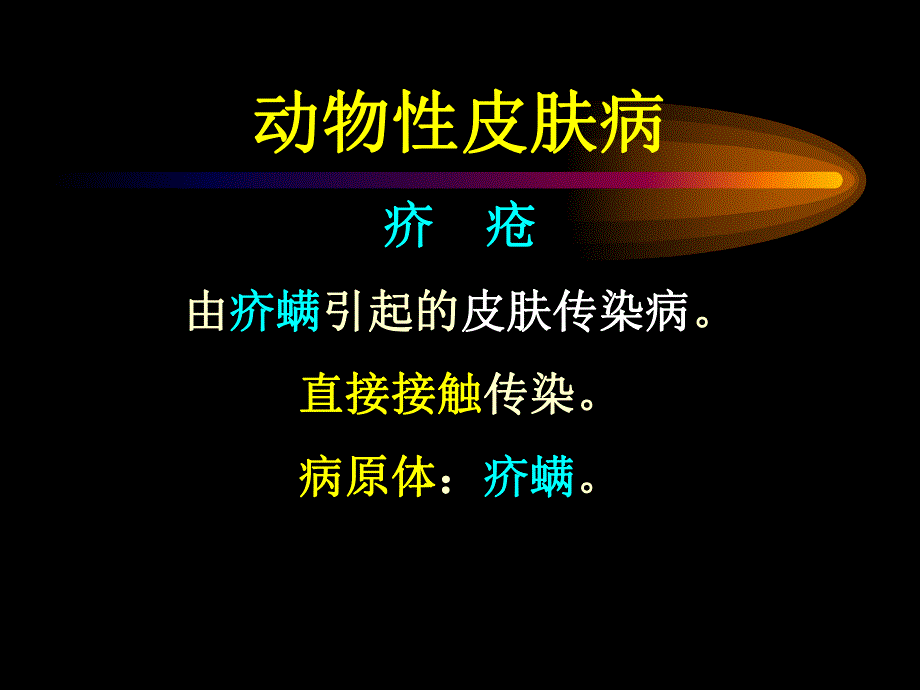 动物性皮肤病

疥 疮

由疥螨引起的皮肤传染病。

直接接触传染。

病原体：疥螨。